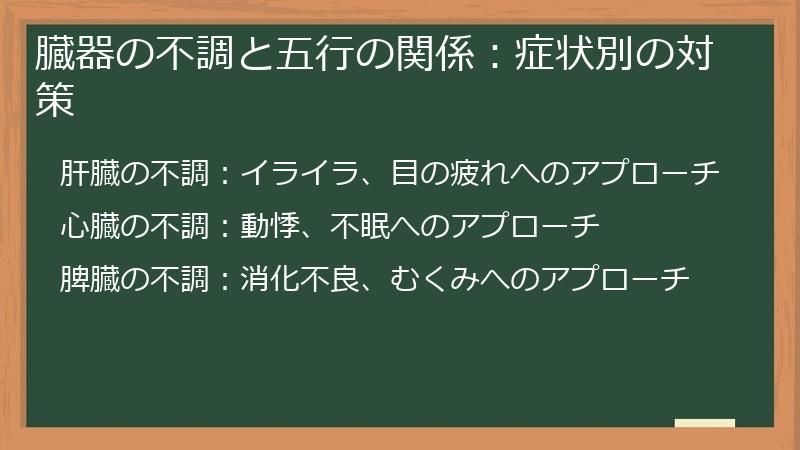 臓器の不調と五行の関係：症状別の対策

肝臓の不調：イライラ、目の疲れへのアプローチ

心臓の不調：動悸、不眠へのアプローチ

脾臓の不調：消化不良、むくみへのアプローチ